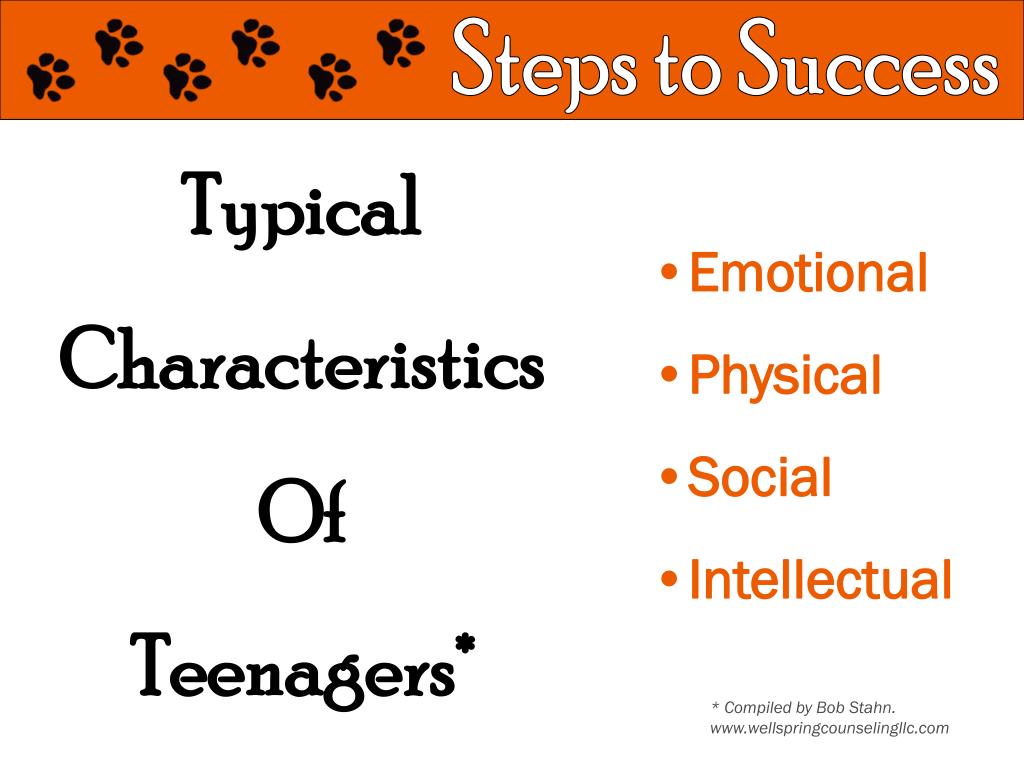 Steps to Success

Typical Characteristics Of Teenagers*

• Emotional
• Physical
• Social
• Intellectual

* Compiled by Bob Stahn. www.wellspringcounselingllc.com